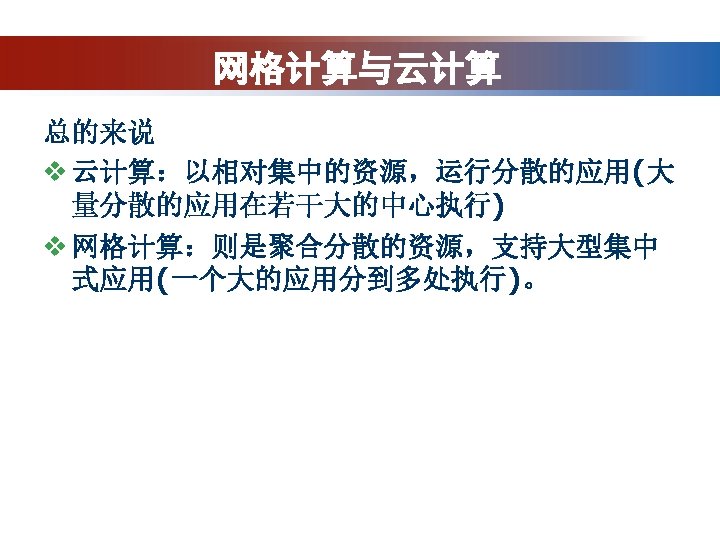 网格计算与云计算

总的来说

❖ 云计算：以相对集中的资源，运行分散的应用(大量分散的应用在若干大的中心执行)

❖ 网格计算：则是聚合分散的资源，支持大型集中式应用(一个大的应用分到多处执行)。